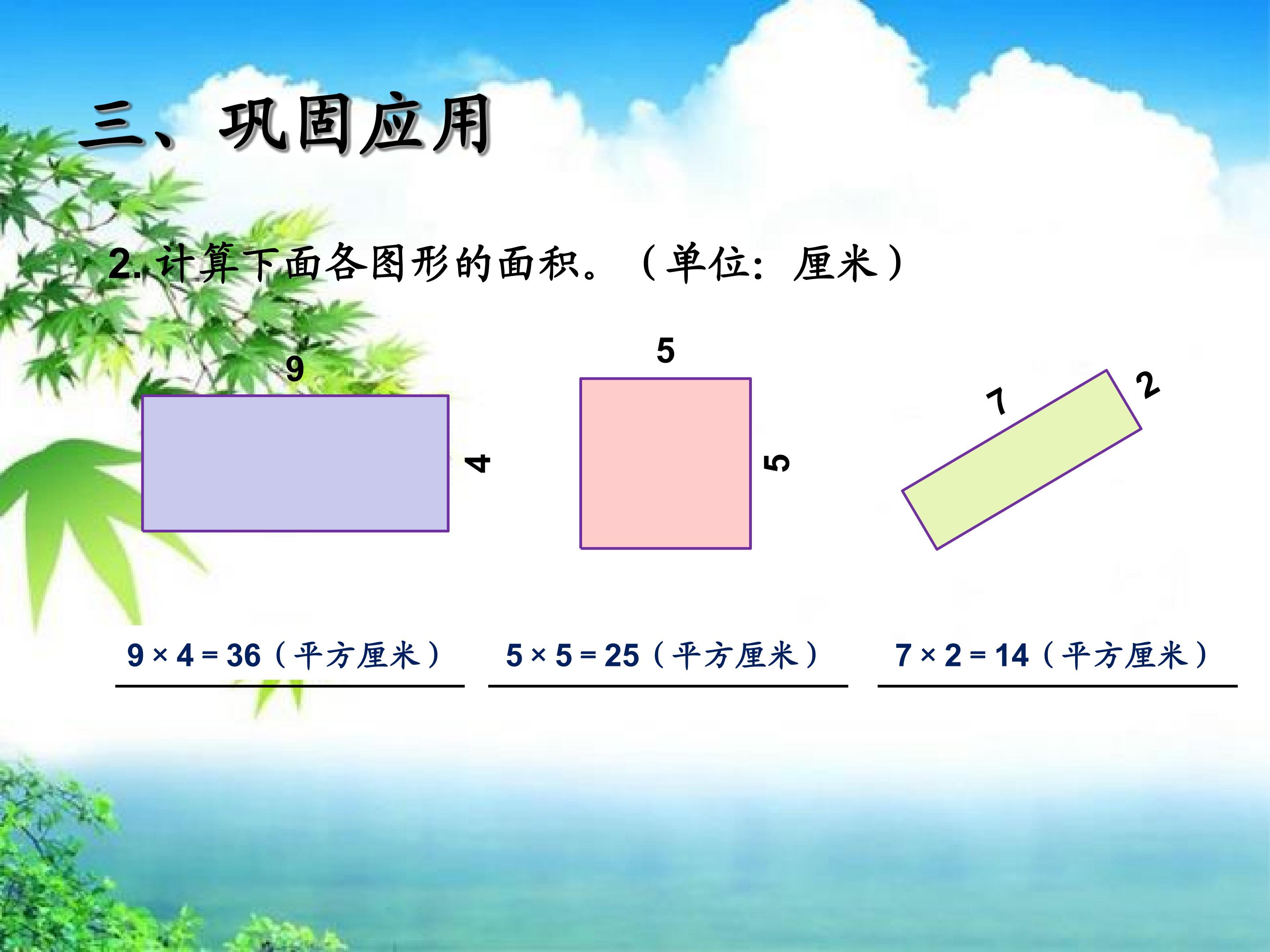 三、巩固应用

2. 计算下面各图形的面积。（单位：厘米）

9

4

5

5

7

2

$9 \times 4 = 36$（平方厘米）

$5 \times 5 = 25$（平方厘米）

$7 \times 2 = 14$（平方厘米）